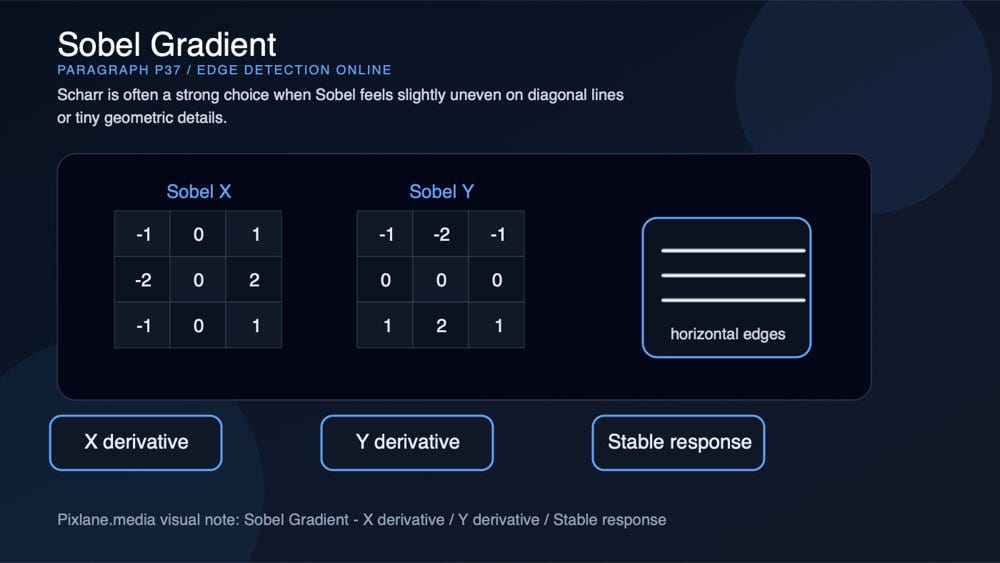 Sobel Gradient

PARAGRAPH P37 / EDGE DETECTION ONLINE

Scharr is often a strong choice when Sobel feels slightly uneven on diagonal lines or tiny geometric details.

Sobel X

| -1 | 0 | 1 |
|---|---|---|
| -2 | 0 | 2 |
| -1 | 0 | 1 |

Sobel Y

| -1 | -2 | -1 |
|---|---|---|
| 0 | 0 | 0 |
| 1 | 2 | 1 |

horizontal edges

X derivative

Y derivative

Stable response

Pixlane.media visual note: Sobel Gradient - X derivative / Y derivative / Stable response